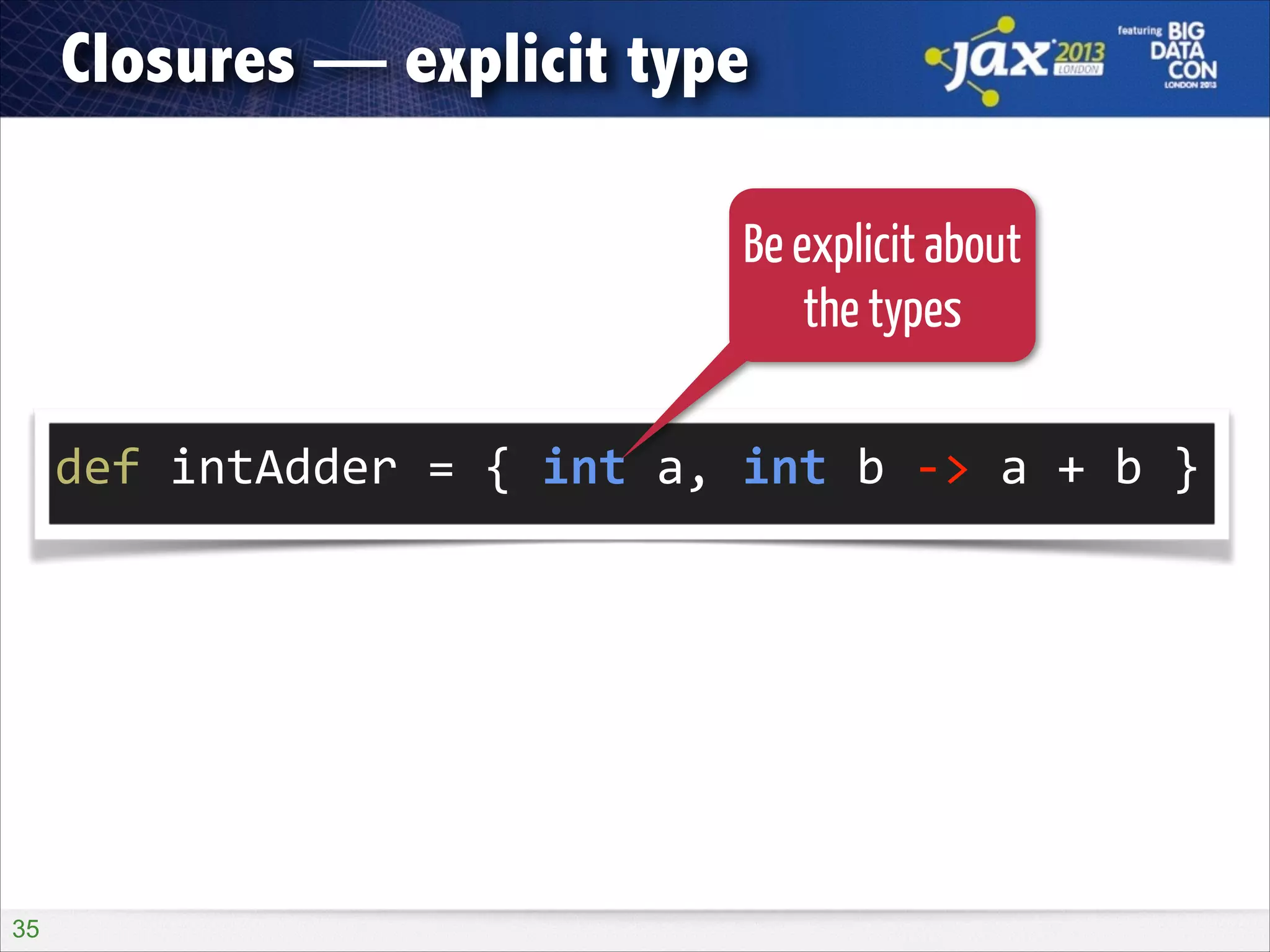 Closures — explicit type

jax 2013 LONDON

featuring BIG DATA CON LONDON 2013

Be explicit about the types

def intAdder = { int a, int b -> a + b }

35